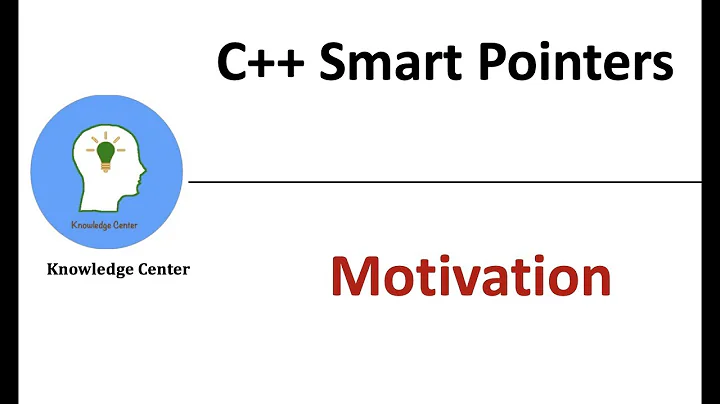 C++ Smart Pointers

Knowledge Center

Knowledge Center

Motivation